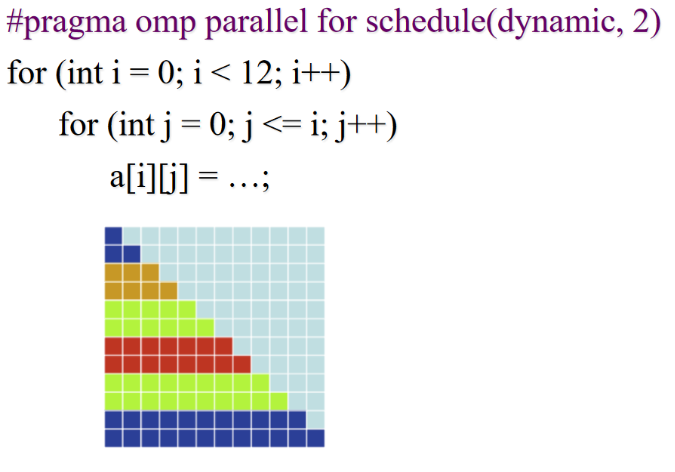 #pragma omp parallel for schedule(dynamic, 2)
for (int i = 0; i < 12; i++)
    for (int j = 0; j <= i; j++)
        a[i][j] = …;